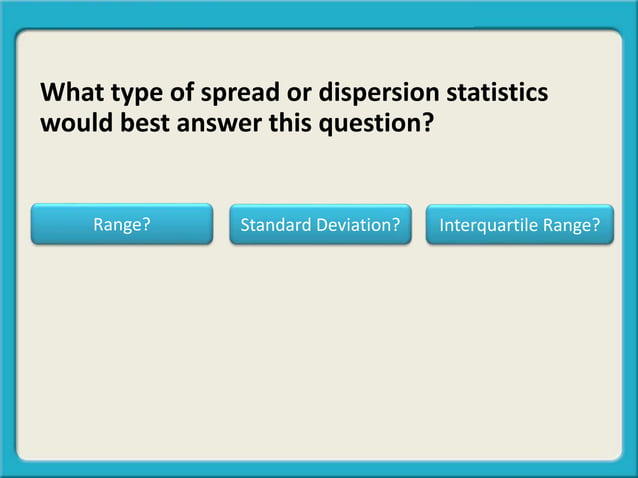 What type of spread or dispersion statistics would best answer this question?

Range?

Standard Deviation?

Interquartile Range?